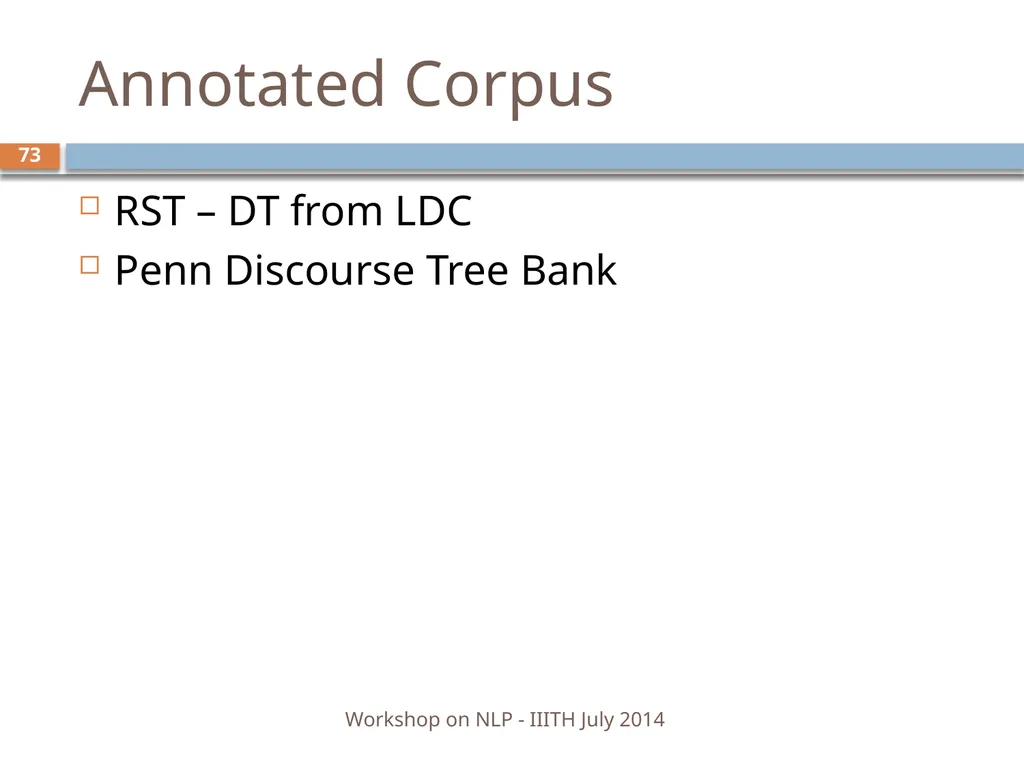 Annotated Corpus

73

RST – DT from LDC

Penn Discourse Tree Bank

Workshop on NLP - IIITH July 2014